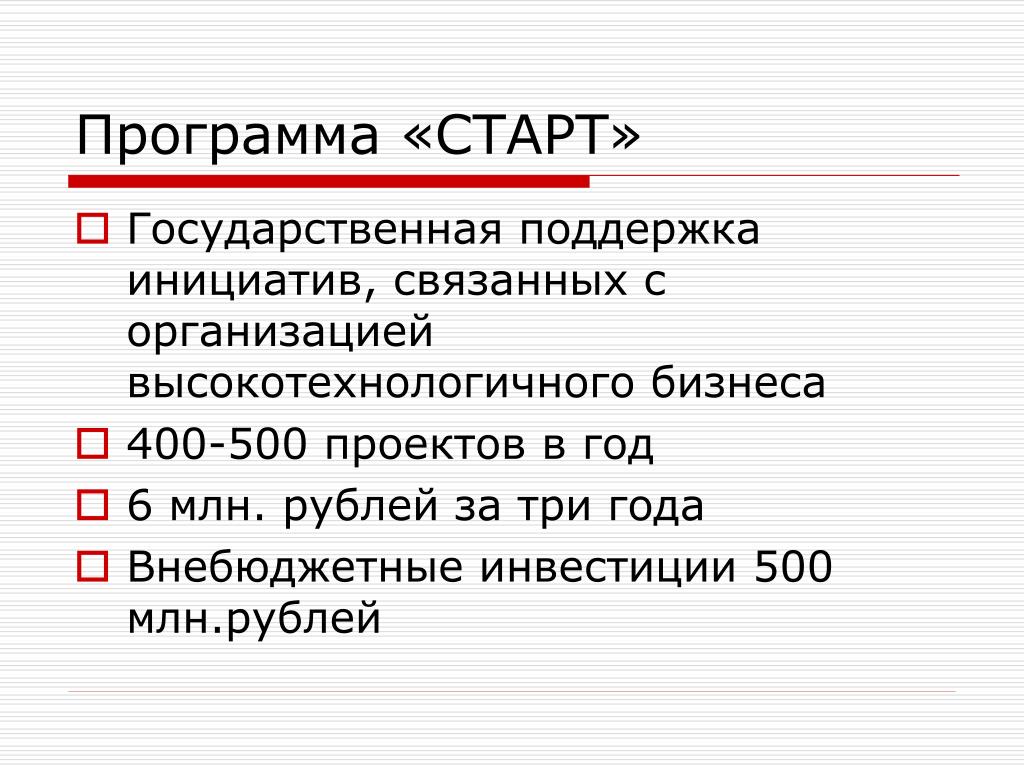 Программа «СТАРТ»

Государственная поддержка инициатив, связанных с организацией высокотехнологичного бизнеса

400-500 проектов в год

6 млн. рублей за три года

Внебюджетные инвестиции 500 млн.рублей